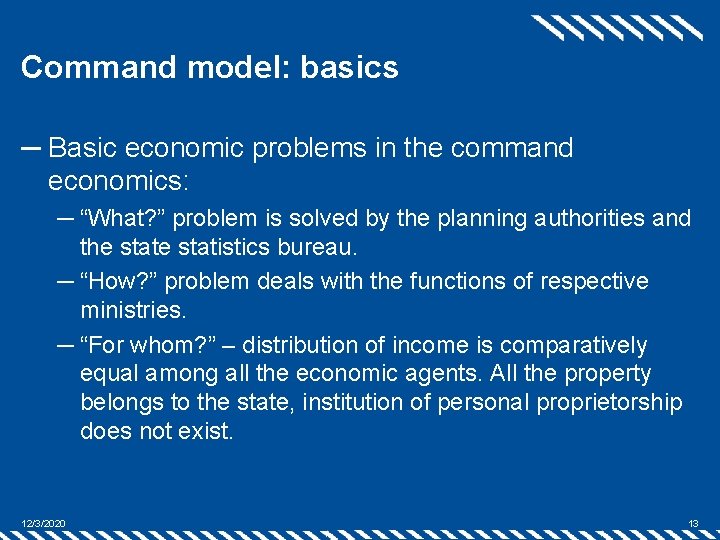 Command model: basics

– Basic economic problems in the command economics:

– “What?” problem is solved by the planning authorities and the state statistics bureau.

– “How?” problem deals with the functions of respective ministries.

– “For whom?” – distribution of income is comparatively equal among all the economic agents. All the property belongs to the state, institution of personal proprietorship does not exist.

12/3/2020

13